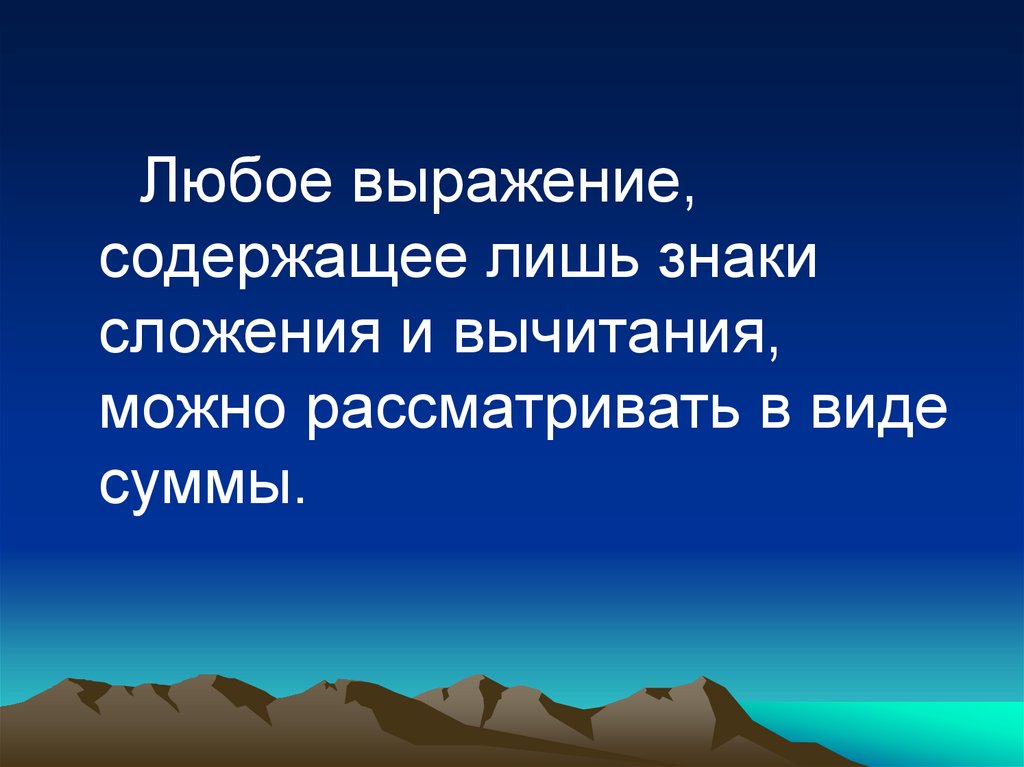 Любое выражение, содержащее лишь знаки сложения и вычитания, можно рассматривать в виде суммы.